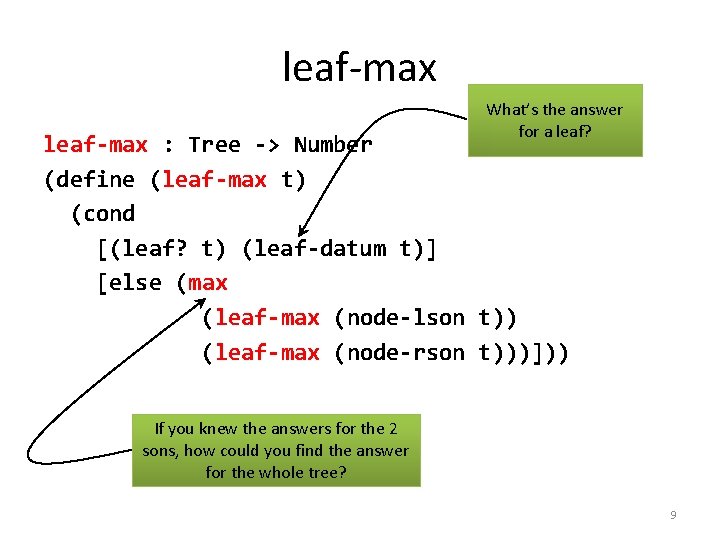 leaf-max

What's the answer for a leaf?

leaf-max : Tree -> Number
(define (leaf-max t)
  (cond
    [(leaf? t) (leaf-datum t)]
    [else (max
          (leaf-max (node-lson t))
          (leaf-max (node-rson t)))]))

If you knew the answers for the 2 sons, how could you find the answer for the whole tree?

9